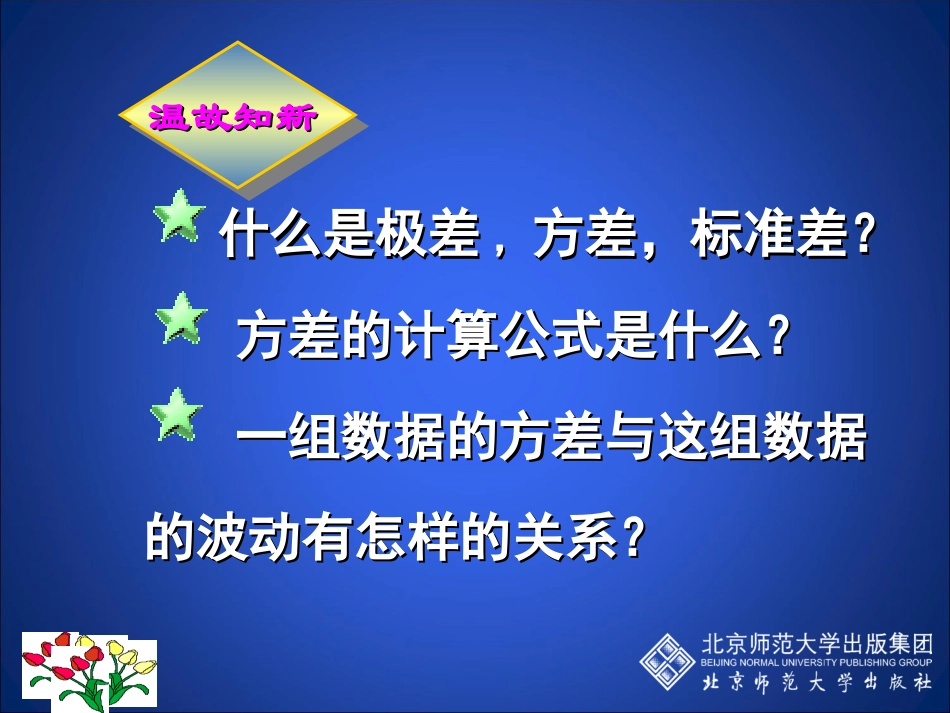 温故知新

什么是极差，方差，标准差？

方差的计算公式是什么？

一组数据的方差与这组数据的波动有怎样的关系？

北京师范大学出版集团
BEIJING NORMAL UNIVERSITY PUBLISHING GROUP
北京师范大学出版社